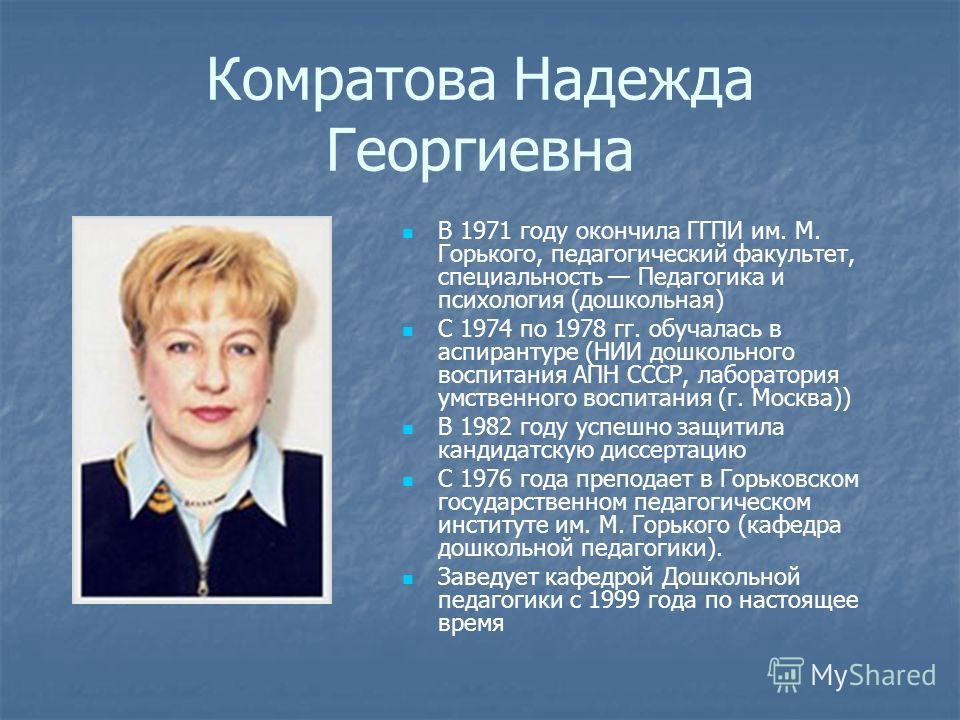 Комратова Надежда Георгиевна

В 1971 году окончила ГГПИ им. М. Горького, педагогический факультет, специальность — Педагогика и психология (дошкольная)

С 1974 по 1978 гг. обучалась в аспирантуре (НИИ дошкольного воспитания АПН СССР, лаборатория умственного воспитания (г. Москва))

В 1982 году успешно защитила кандидатскую диссертацию

С 1976 года преподает в Горьковском государственном педагогическом институте им. М. Горького (кафедра дошкольной педагогики).

Заведует кафедрой Дошкольной педагогики с 1999 года по настоящее время

MyShared